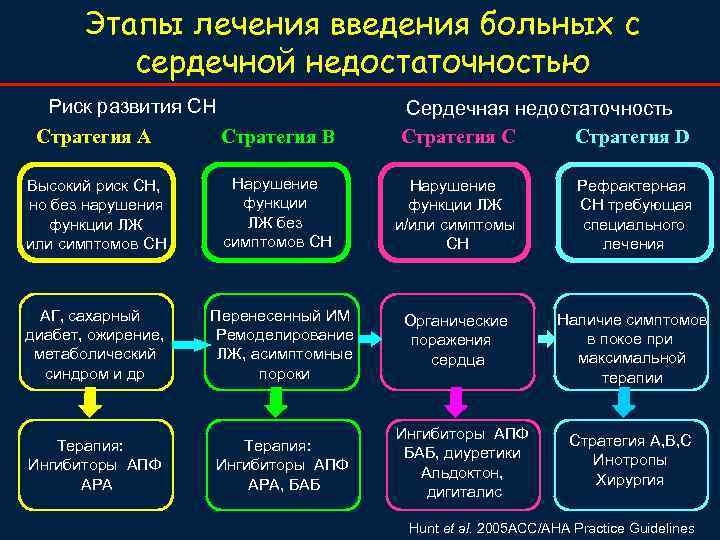 Этапы лечения введения больных с сердечной недостаточностью

Риск развития СН

Сердечная недостаточность

Стратегия А

Стратегия В

Стратегия С

Стратегия D

Высокий риск СН, но без нарушения функции ЛЖ или симптомов СН

Нарушение функции ЛЖ без симптомов СН

Нарушение функции ЛЖ и/или симптомы СН

Рефрактерная СН требующая специального лечения

АГ, сахарный диабет, ожирение, метаболический синдром и др

Перенесенный ИМ Ремоделирование ЛЖ, асимптомные пороки

Органические поражения сердца

Наличие симптомов в покое при максимальной терапии

Терапия: Ингибиторы АПФ АРА

Терапия: Ингибиторы АПФ АРА, БАБ

Ингибиторы АПФ БАБ, диуретики Альдоктон, дигиталис

Стратегия А,В,С Инотропы Хирургия

Hunt et al. 2005ACC/AHA Practice Guidelines